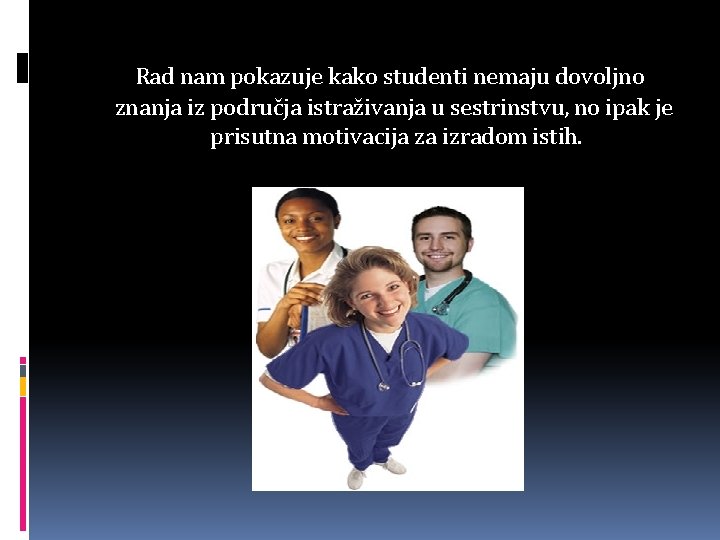 Rad nam pokazuje kako studenti nemaju dovoljno znanja iz područja istraživanja u sestrinstvu, no ipak je prisutna motivacija za izradom istih.